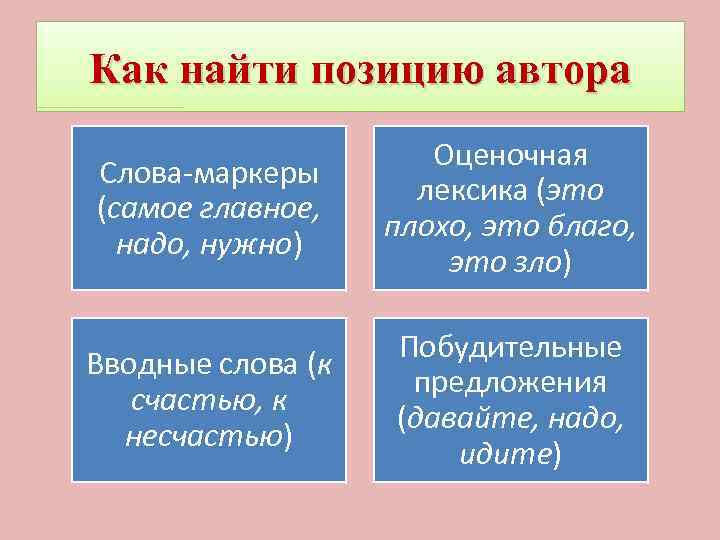 Как найти позицию автора

Слова-маркеры (самое главное, надо, нужно)

Оценочная лексика (это плохо, это благо, это зло)

Вводные слова (к счастью, к несчастью)

Побудительные предложения (давайте, надо, идите)